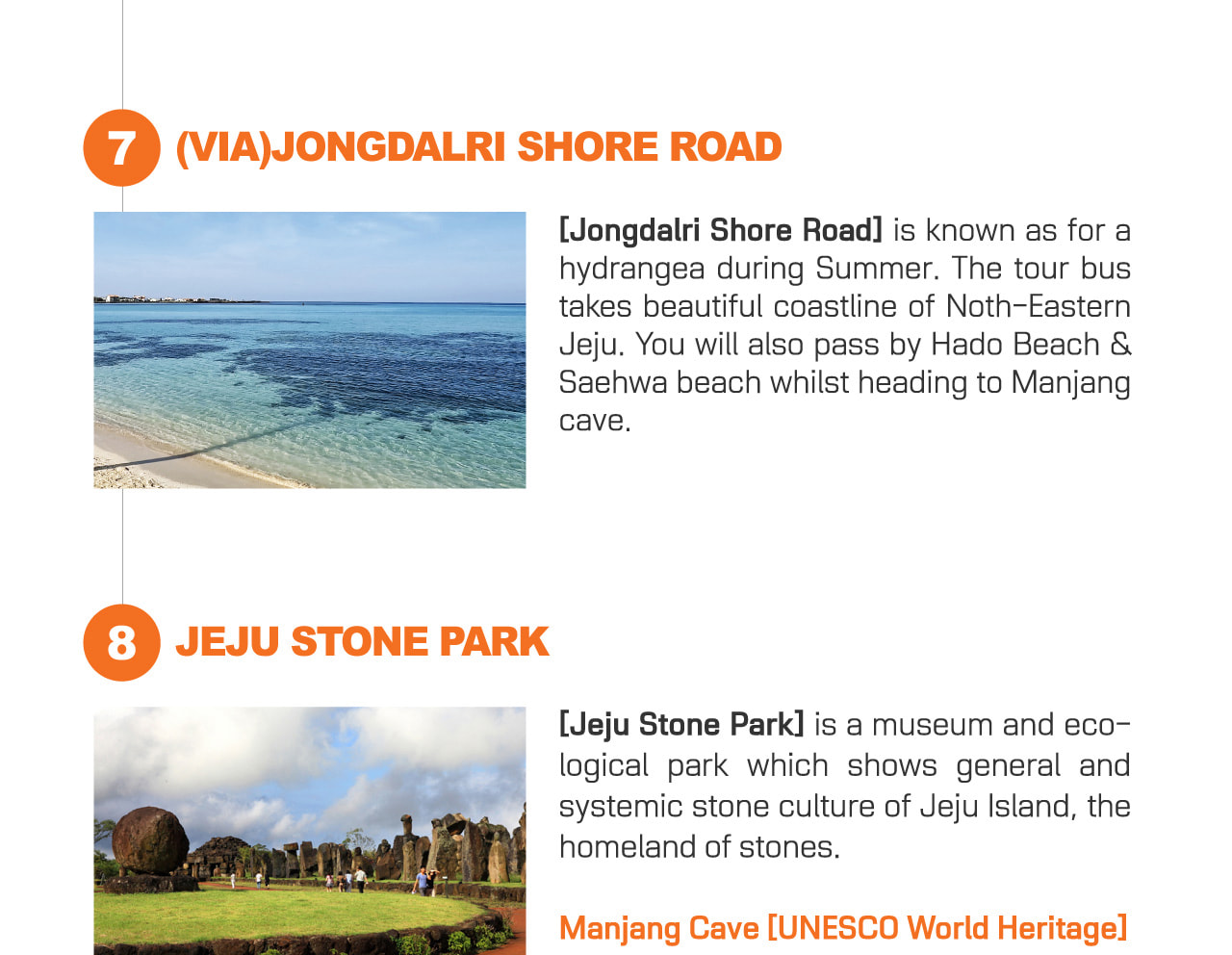 7 (VIA)JONGDALRI SHORE ROAD

[Jongdalri Shore Road] is known as for a hydrangea during Summer. The tour bus takes beautiful coastline of Noth-Eastern Jeju. You will also pass by Hado Beach & Saehwa beach whilst heading to Manjang cave.

8 JEJU STONE PARK

[Jeju Stone Park] is a museum and ecological park which shows general and systemic stone culture of Jeju Island, the homeland of stones.

Manjang Cave [UNESCO World Heritage]